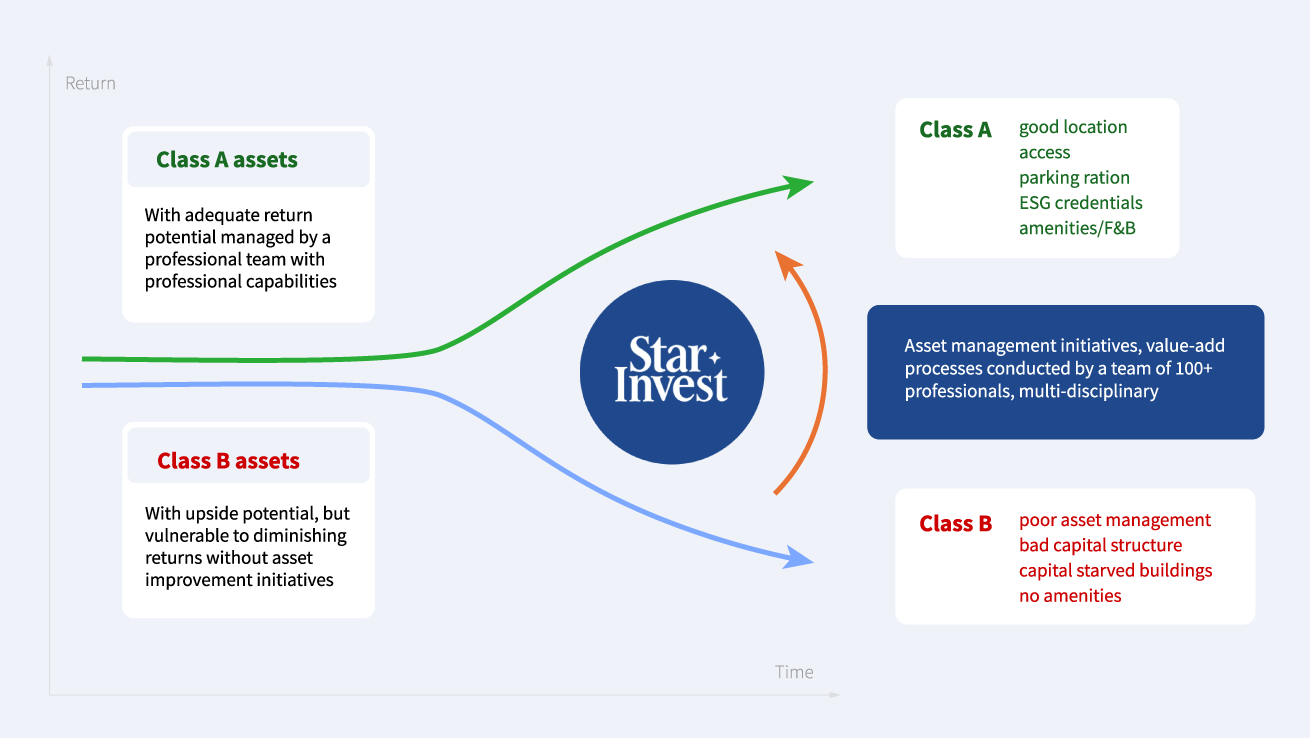 Return

Class A assets

With adequate return potential managed by a professional team with professional capabilities

Class B assets

With upside potential, but vulnerable to diminishing returns without asset improvement initiatives

Star Invest

Class A
good location
access
parking ration
ESG credentials
amenities/F&B

Asset management initiatives, value-add processes conducted by a team of 100+ professionals, multi-disciplinary

Class B
poor asset management
bad capital structure
capital starved buildings
no amenities

Time